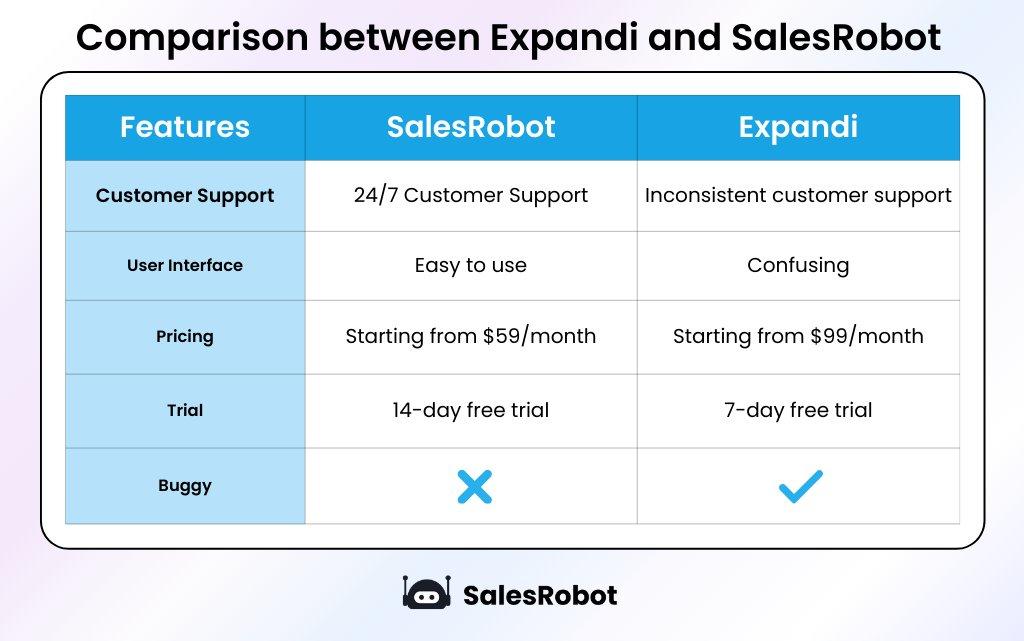 Comparison between Expandi and SalesRobot

| Features | SalesRobot | Expandi |
|---|---|---|
| Customer Support | 24/7 Customer Support | Inconsistent customer support |
| User Interface | Easy to use | Confusing |
| Pricing | Starting from \$59/month | Starting from \$99/month |
| Trial | 14-day free trial | 7-day free trial |
| Buggy | ✗ | ✓ |

SalesRobot